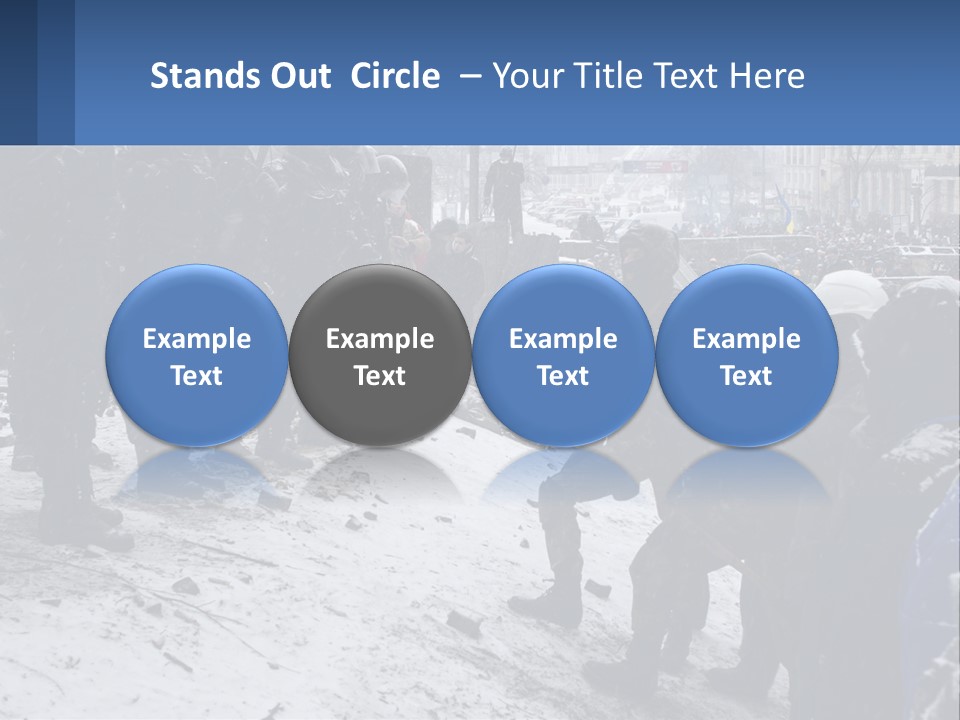 Stands Out Circle – Your Title Text Here

Example Text

Example Text

Example Text

Example Text